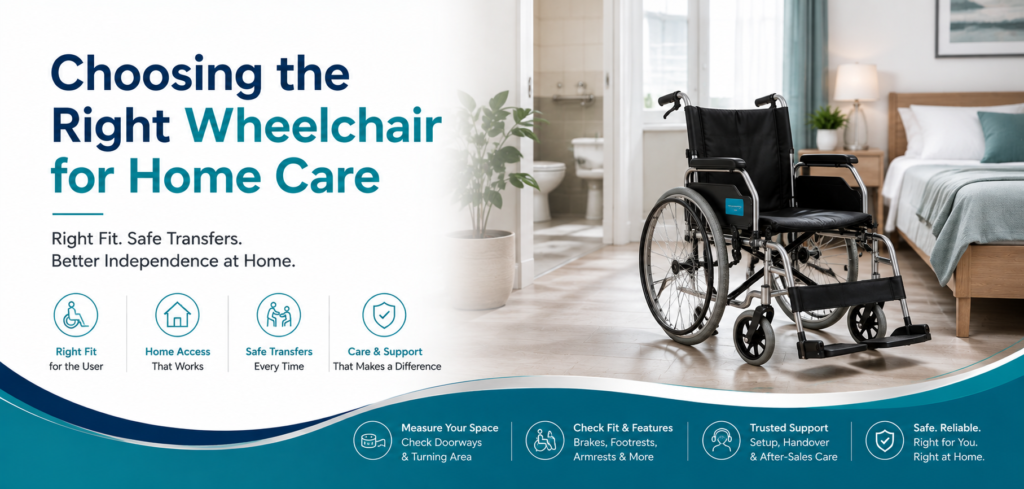 Choosing the Right Wheelchair for Home Care

Right Fit. Safe Transfers.
Better Independence at Home.

Right Fit
for the User

Home Access
That Works

Safe Transfers
Every Time

Care & Support
That Makes a Difference

Measure Your Space
Check Doorways
& Turning Area

Check Fit & Features
Brakes, Footrests,
Armrests & More

Trusted Support
Setup, Handover
& After-Sales Care

Safe. Reliable.
Right for You.
Right at Home.